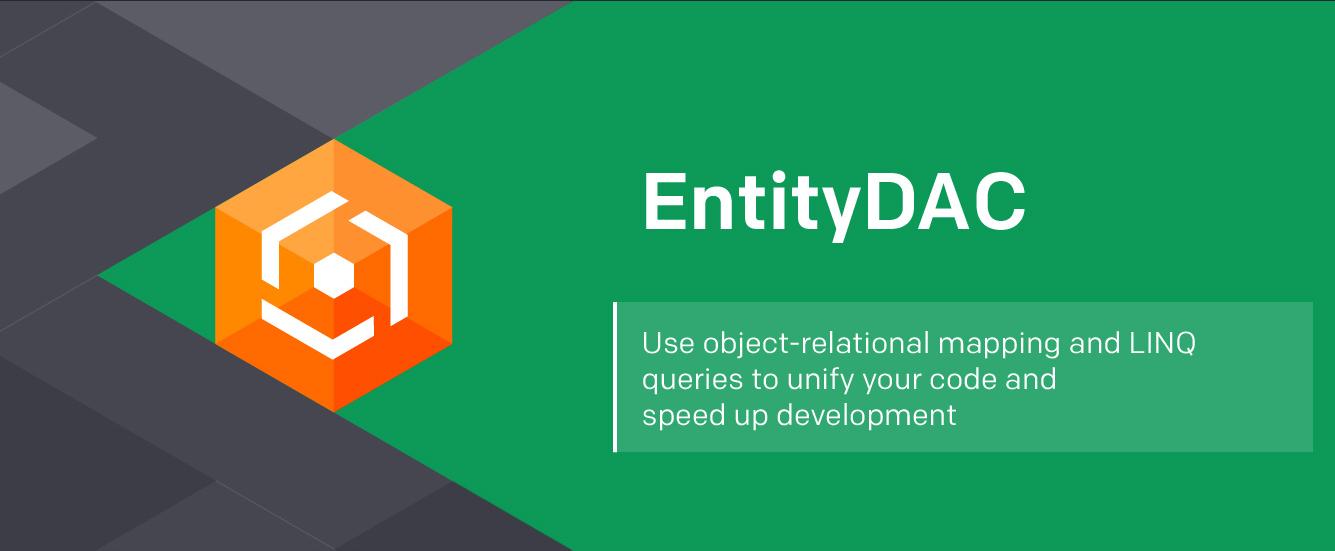 EntityDAC

Use object-relational mapping and LINQ queries to unify your code and speed up development